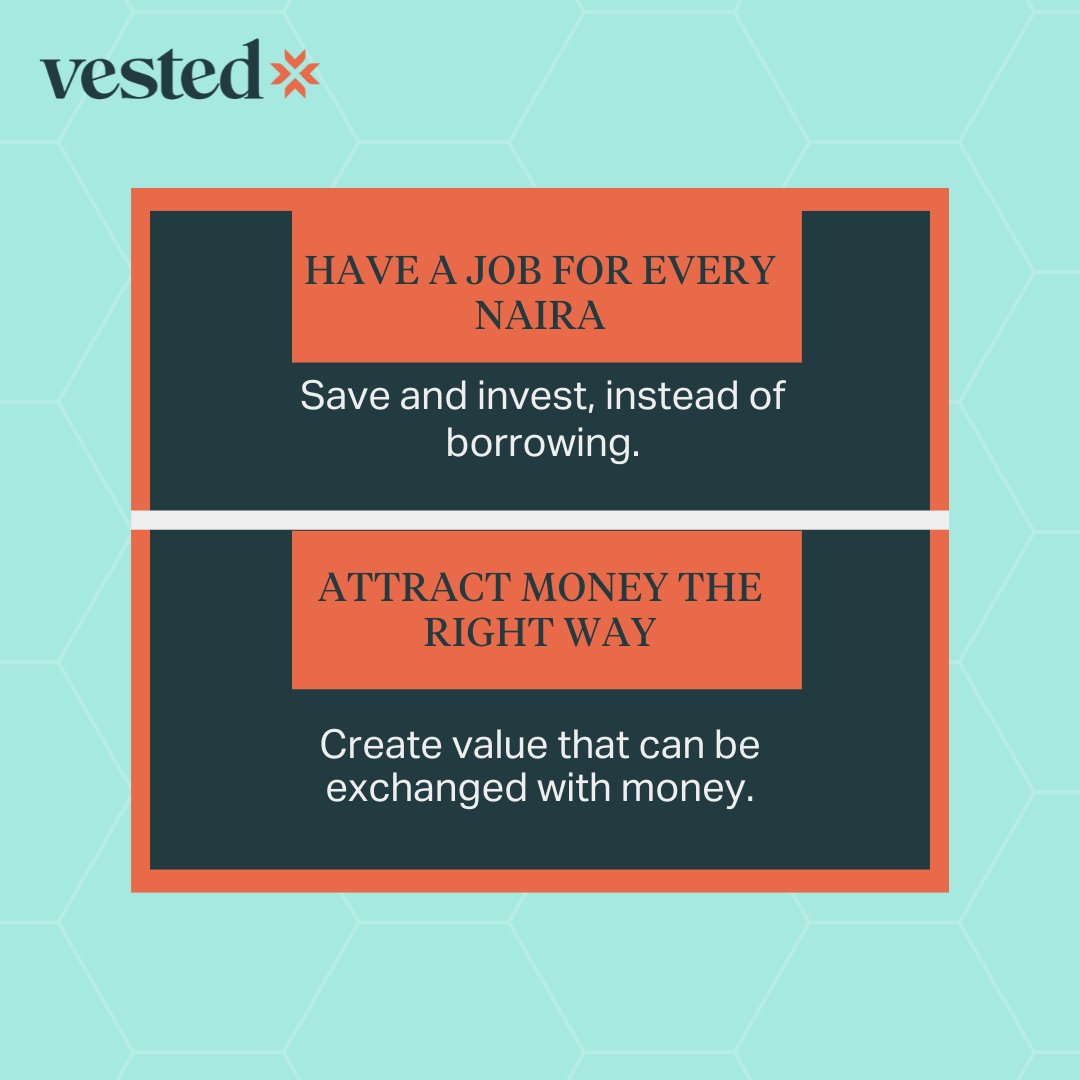 vested

HAVE A JOB FOR EVERY NAIRA

Save and invest, instead of borrowing.

ATTRACT MONEY THE RIGHT WAY

Create value that can be exchanged with money.